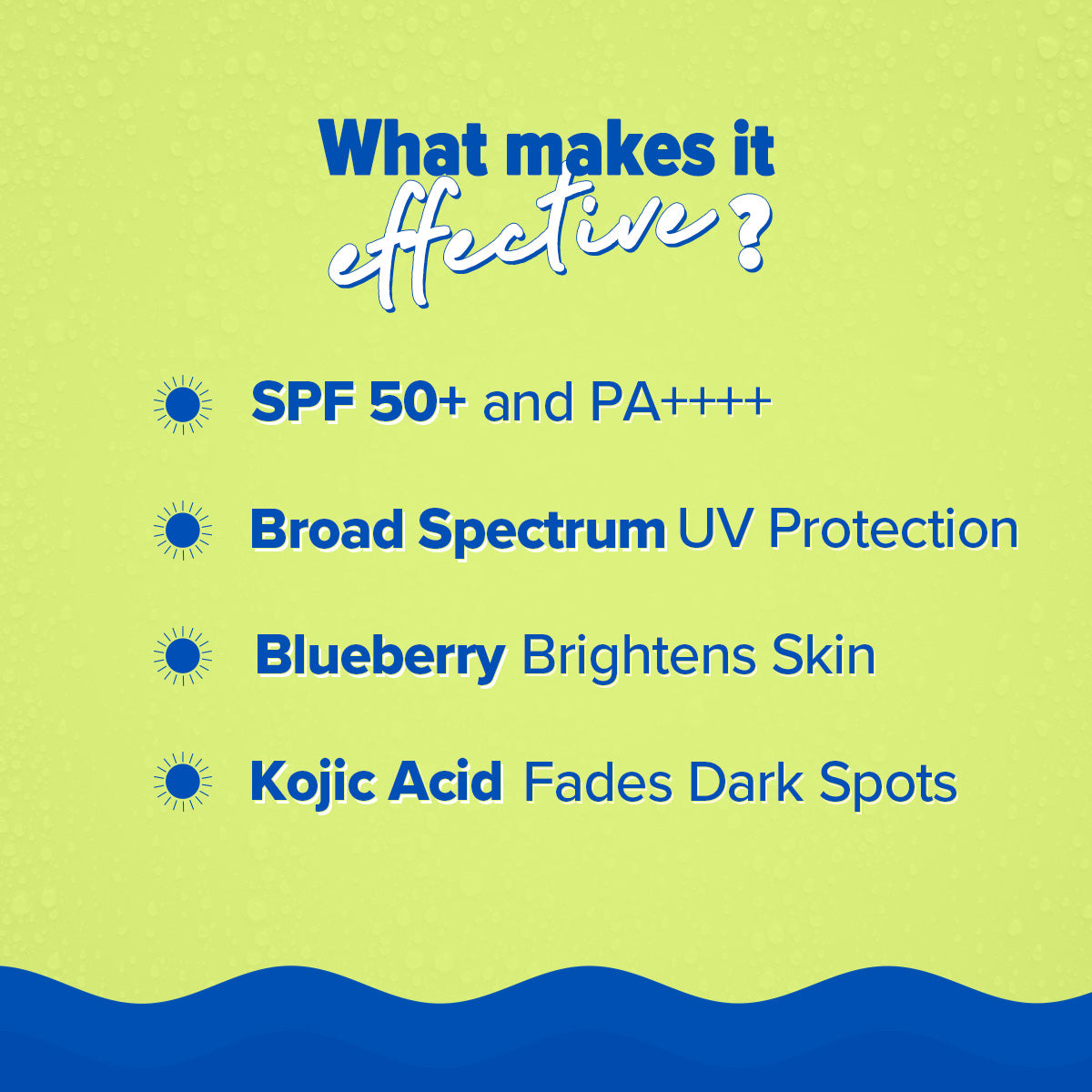 What makes it effective?

SPF 50+ and PA++++

Broad Spectrum UV Protection

Blueberry Brightens Skin

Kojic Acid Fades Dark Spots